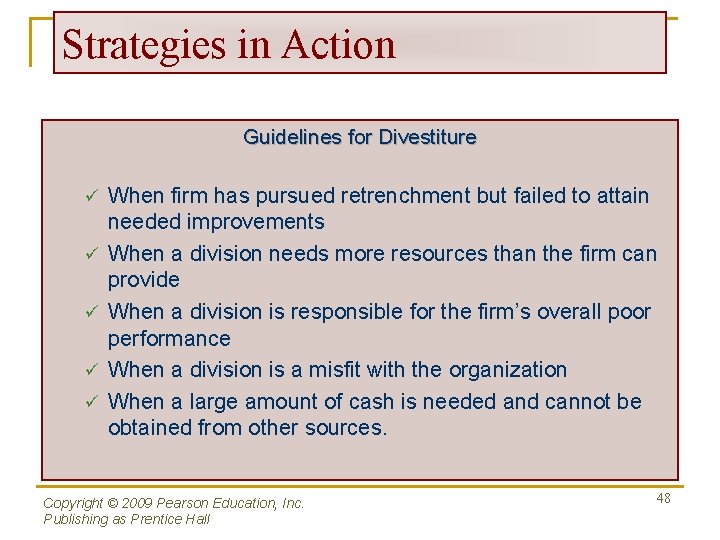 Strategies in Action

Guidelines for Divestiture

✓ When firm has pursued retrenchment but failed to attain needed improvements
✓ When a division needs more resources than the firm can provide
✓ When a division is responsible for the firm's overall poor performance
✓ When a division is a misfit with the organization
✓ When a large amount of cash is needed and cannot be obtained from other sources.

Copyright © 2009 Pearson Education, Inc.
Publishing as Prentice Hall

48